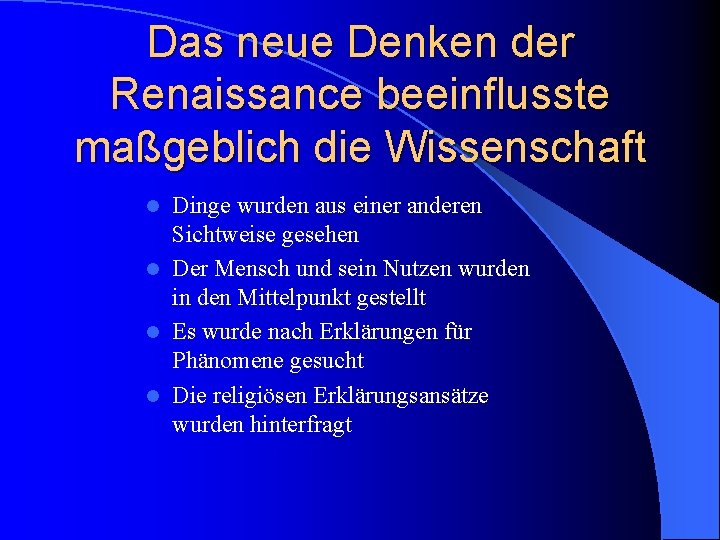 Das neue Denken der Renaissance beeinflusste maßgeblich die Wissenschaft

- Dinge wurden aus einer anderen Sichtweise gesehen
- Der Mensch und sein Nutzen wurden in den Mittelpunkt gestellt
- Es wurde nach Erklärungen für Phänomene gesucht
- Die religiösen Erklärungsansätze wurden hinterfragt